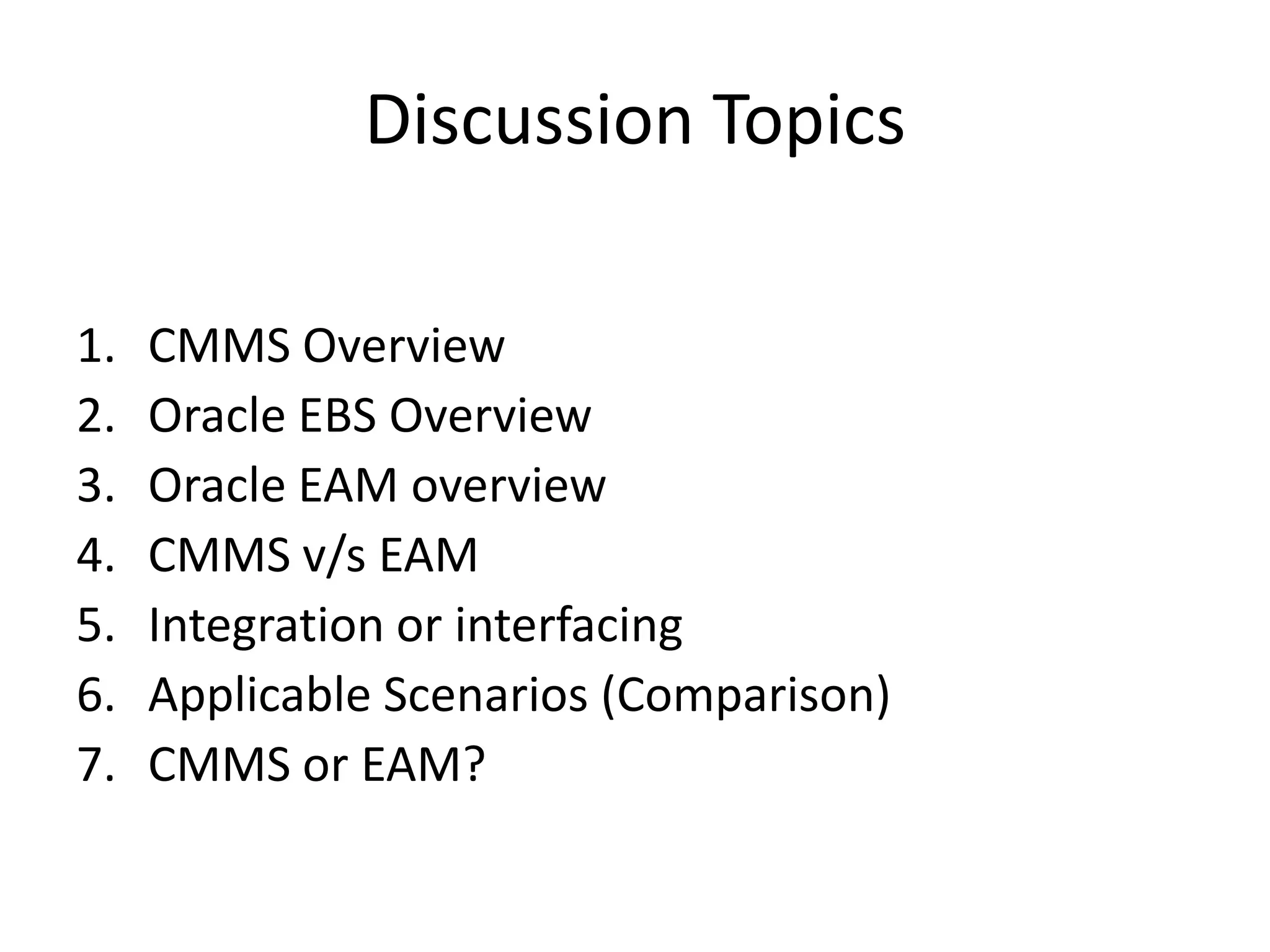 Discussion Topics

1. CMMS Overview
2. Oracle EBS Overview
3. Oracle EAM overview
4. CMMS v/s EAM
5. Integration or interfacing
6. Applicable Scenarios (Comparison)
7. CMMS or EAM?